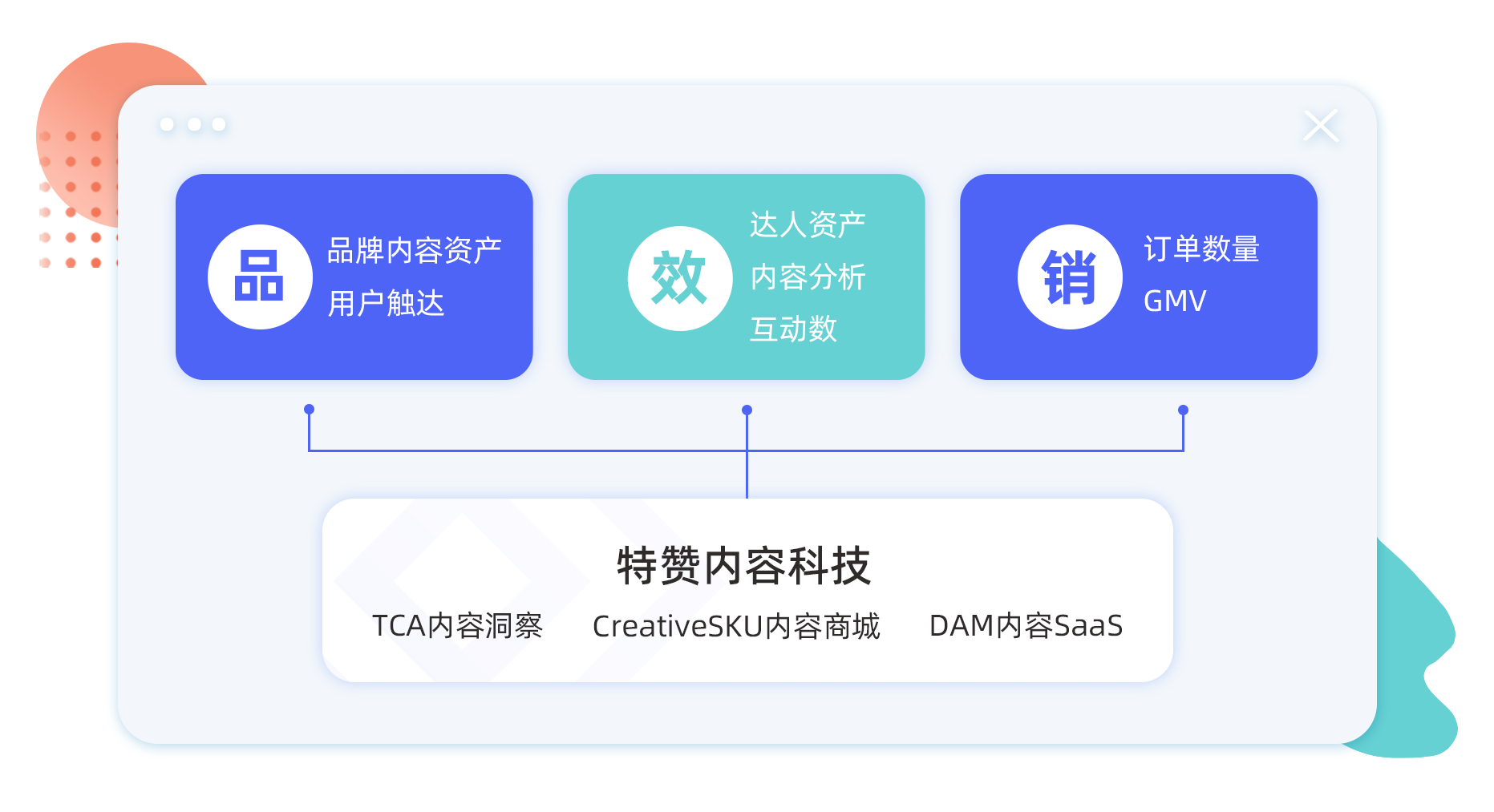 品
品牌内容资产
用户触达

效
达人资产
内容分析
互动数

销
订单数量
GMV

特赞内容科技
TCA内容洞察 CreativeSKU内容商城 DAM内容SaaS